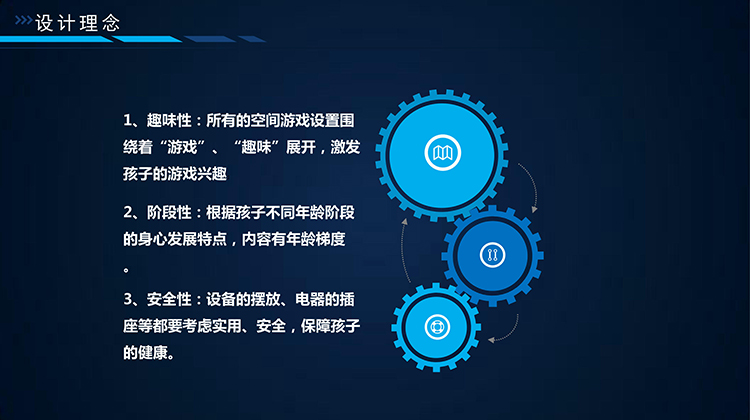 设计理念

1、趣味性：所有的空间游戏设置围绕着“游戏”、“趣味”展开，激发孩子的游戏兴趣

2、阶段性：根据孩子不同年龄阶段的身心发展特点，内容有年龄梯度。

3、安全性：设备的摆放、电器的插座等都要考虑实用、安全，保障孩子的健康。